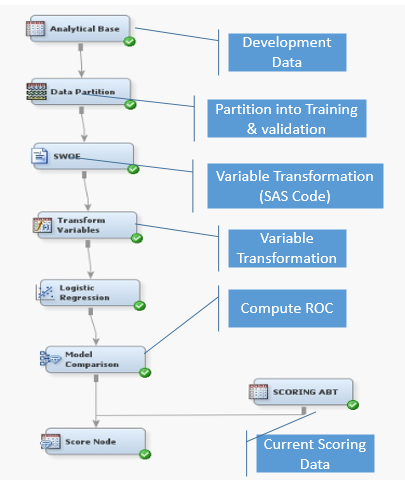 Analytical Base

Development Data

Data Partition

Partition into Training & validation

SWOE

Variable Transformation (SAS Code)

Transform Variables

Variable Transformation

Logistic Regression

Compute ROC

Model Comparison

SCORING ABT

Score Node

Current Scoring Data